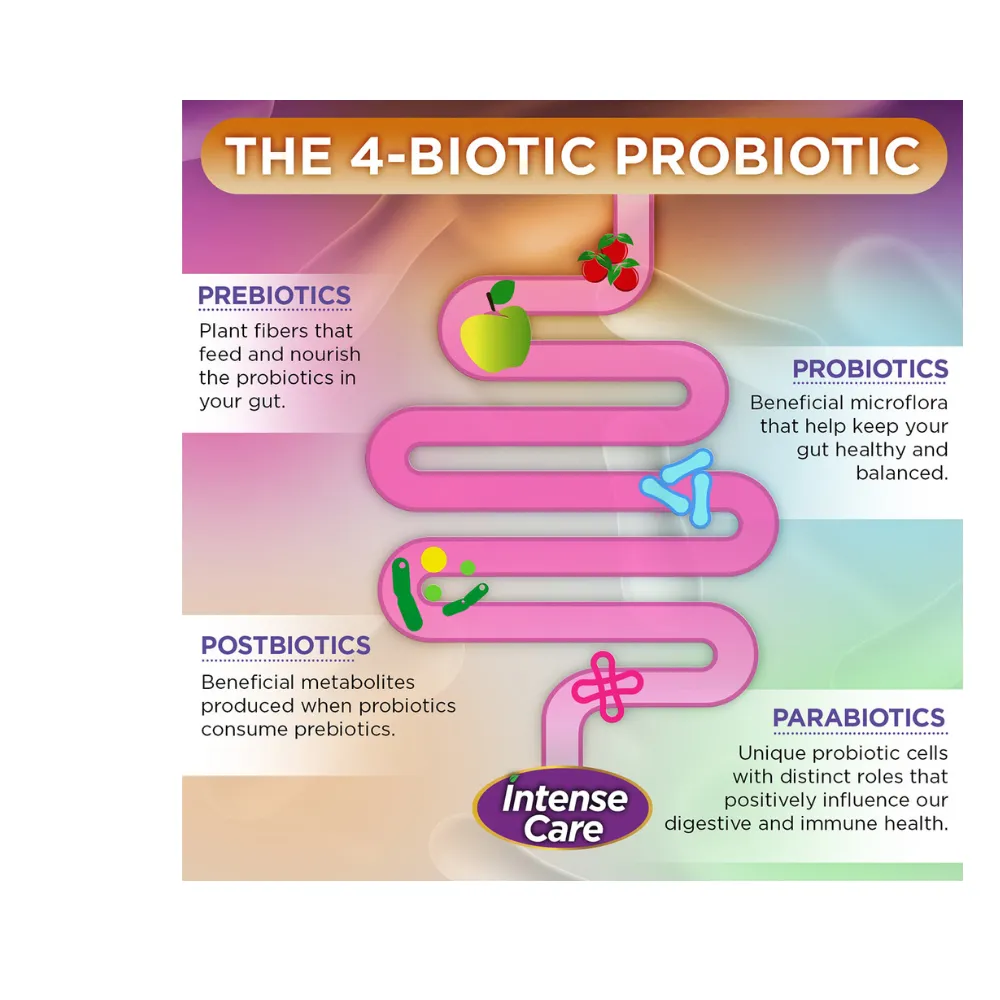 THE 4-BIOTIC PROBIOTIC

PREBIOTICS
Plant fibers that feed and nourish the probiotics in your gut.

PROBIOTICS
Beneficial microflora that help keep your gut healthy and balanced.

POSTBIOTICS
Beneficial metabolites produced when probiotics consume prebiotics.

PARABIOTICS
Unique probiotic cells with distinct roles that positively influence our digestive and immune health.

Intense Care